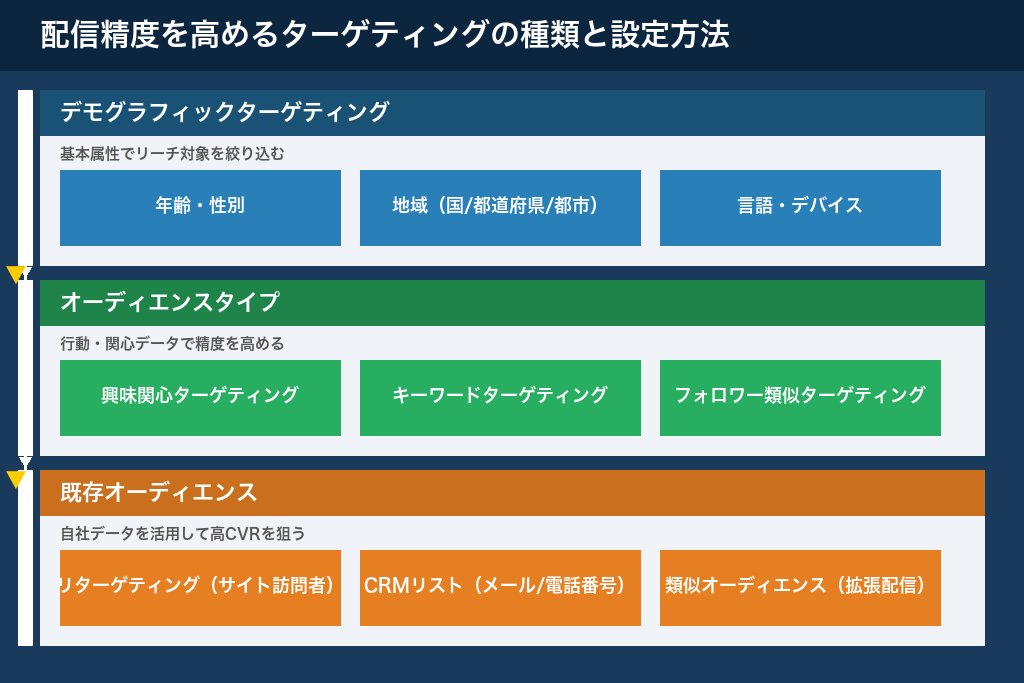 配信精度を高めるターゲティングの種類と設定方法

デモグラフィックターゲティング

基本属性でリーチ対象を絞り込む

年齢・性別

地域（国/都道府県/都市）

言語・デバイス

オーディエンスタイプ

行動・関心データで精度を高める

興味関心ターゲティング

キーワードターゲティング

フォロワー類似ターゲティング

既存オーディエンス

自社データを活用して高CVRを狙う

リターゲティング（サイト訪問者）

CRMリスト（メール/電話番号）

類似オーディエンス（拡張配信）